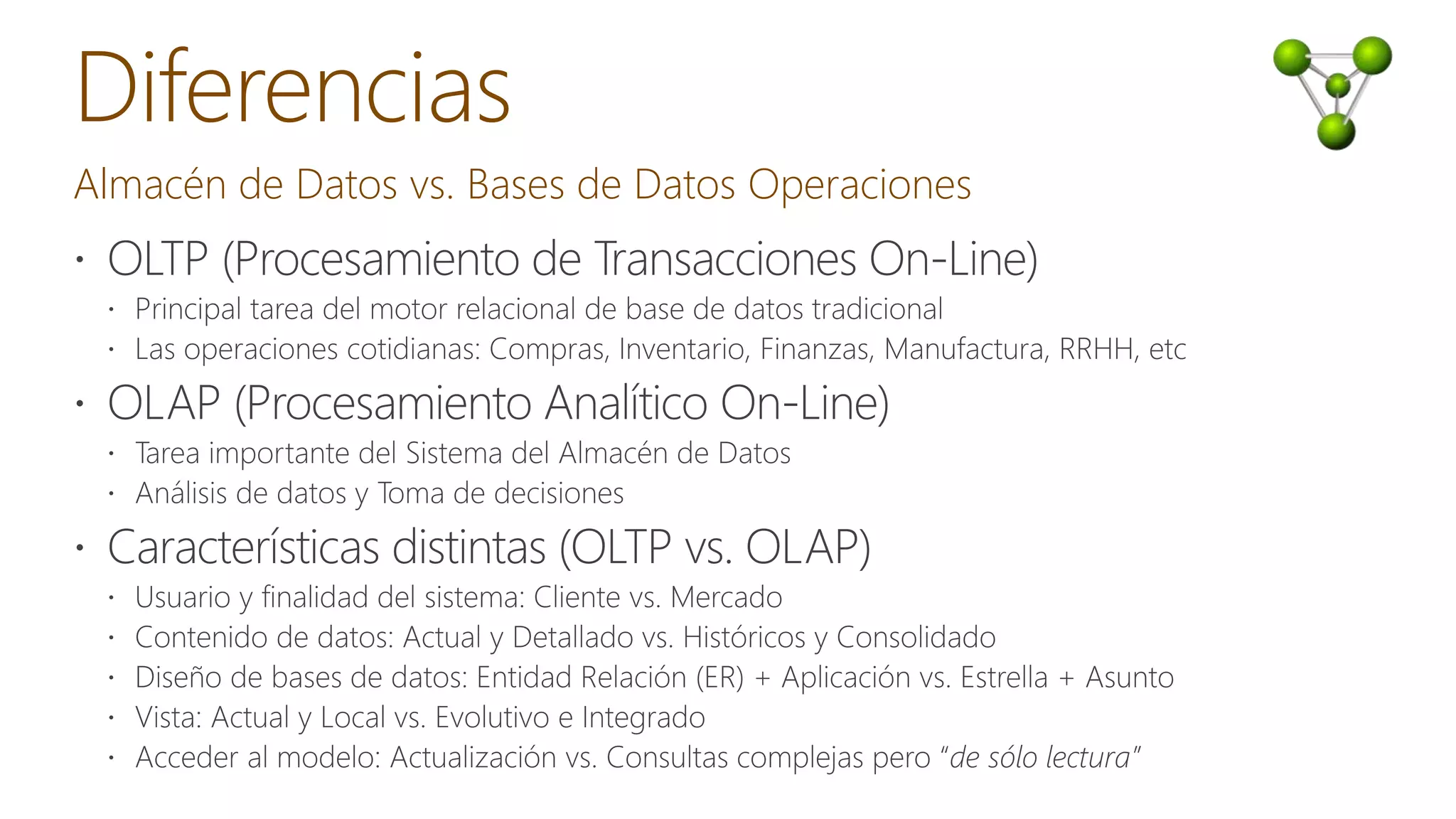 Diferencias

Almacén de Datos vs. Bases de Datos Operaciones

• OLTP (Procesamiento de Transacciones On-Line)
  • Principal tarea del motor relacional de base de datos tradicional
  • Las operaciones cotidianas: Compras, Inventario, Finanzas, Manufactura, RRHH, etc
• OLAP (Procesamiento Analítico On-Line)
  • Tarea importante del Sistema del Almacén de Datos
  • Análisis de datos y Toma de decisiones
• Características distintas (OLTP vs. OLAP)
  • Usuario y finalidad del sistema: Cliente vs. Mercado
  • Contenido de datos: Actual y Detallado vs. Históricos y Consolidado
  • Diseño de bases de datos: Entidad Relación (ER) + Aplicación vs. Estrella + Asunto
  • Vista: Actual y Local vs. Evolutivo e Integrado
  • Acceder al modelo: Actualización vs. Consultas complejas pero "de sólo lectura"